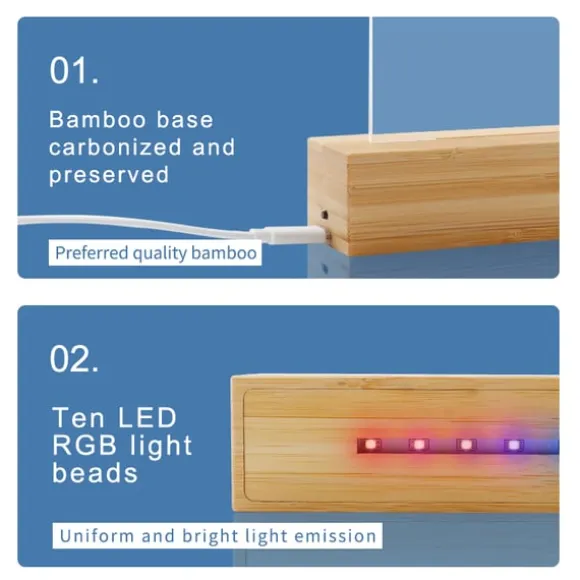 01.

Bamboo base carbonized and preserved

Preferred quality bamboo

02.

Ten LED RGB light beads

Uniform and bright light emission